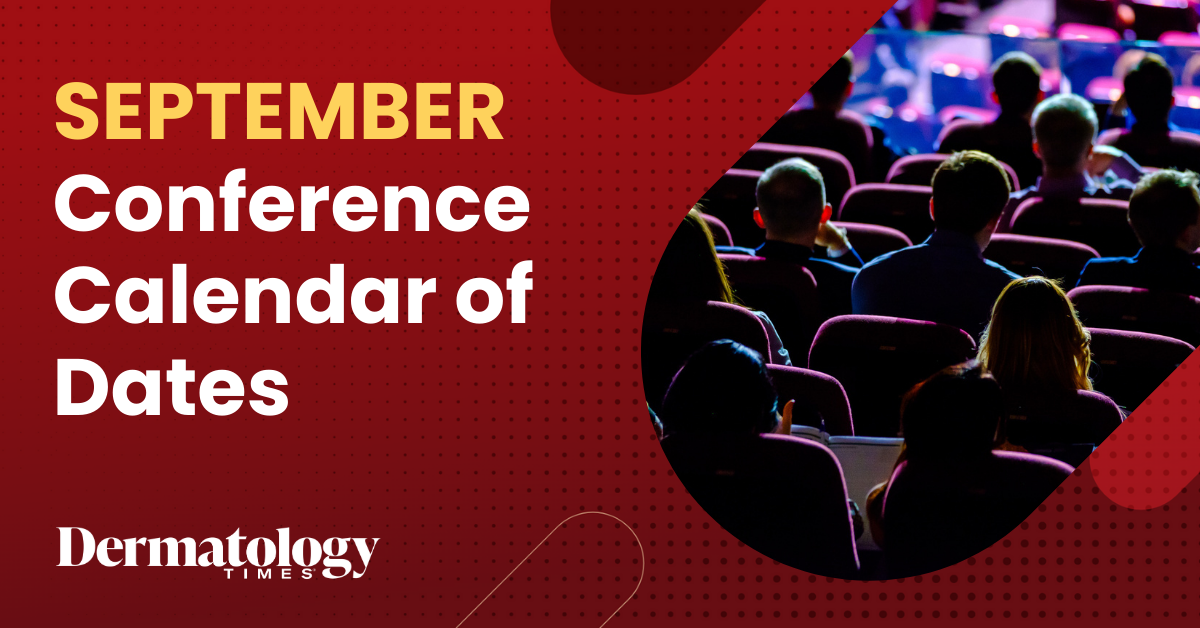 SEPTEMBER
Conference Calendar of Dates

Dermatology
TIMES